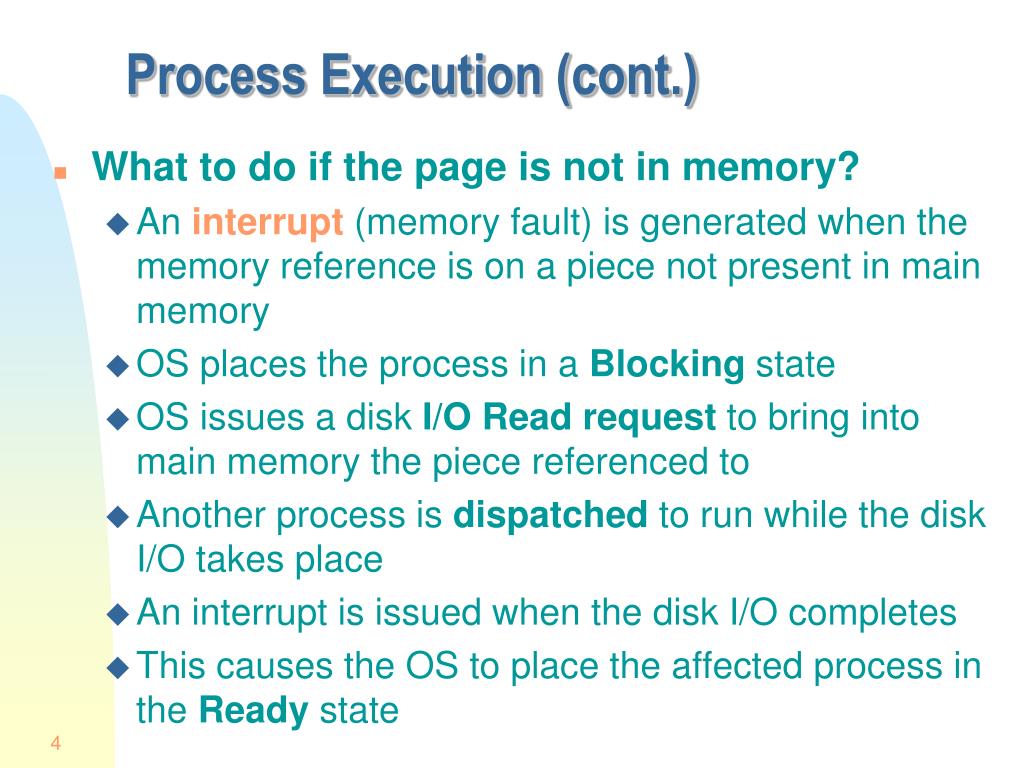 Process Execution (cont.)

What to do if the page is not in memory?

An interrupt (memory fault) is generated when the memory reference is on a piece not present in main memory

OS places the process in a Blocking state

OS issues a disk I/O Read request to bring into main memory the piece referenced to

Another process is dispatched to run while the disk I/O takes place

An interrupt is issued when the disk I/O completes

This causes the OS to place the affected process in the Ready state

4